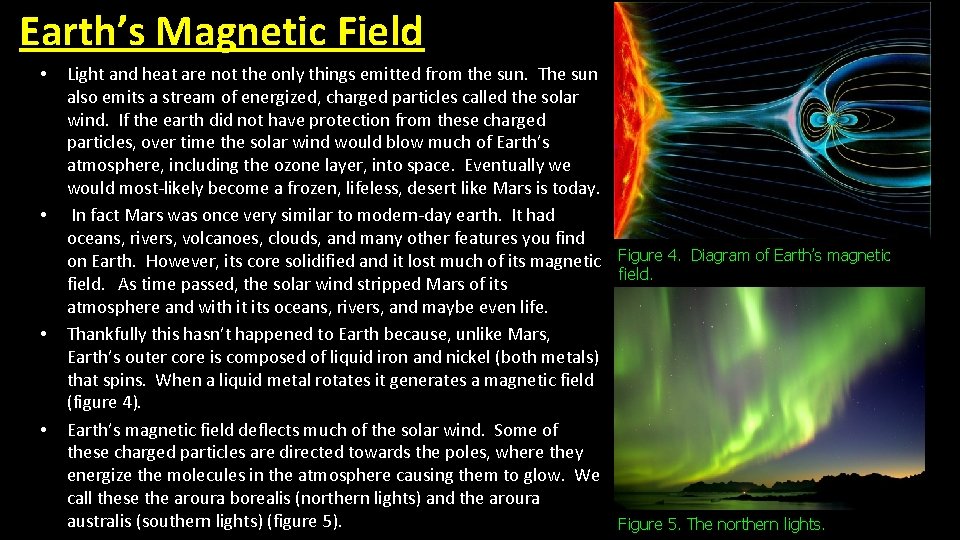 Earth's Magnetic Field

• Light and heat are not the only things emitted from the sun. The sun also emits a stream of energized, charged particles called the solar wind. If the earth did not have protection from these charged particles, over time the solar wind would blow much of Earth's atmosphere, including the ozone layer, into space. Eventually we would most-likely become a frozen, lifeless, desert like Mars is today.

• In fact Mars was once very similar to modern-day earth. It had oceans, rivers, volcanoes, clouds, and many other features you find on Earth. However, its core solidified and it lost much of its magnetic field. As time passed, the solar wind stripped Mars of its atmosphere and with it its oceans, rivers, and maybe even life.

• Thankfully this hasn't happened to Earth because, unlike Mars, Earth's outer core is composed of liquid iron and nickel (both metals) that spins. When a liquid metal rotates it generates a magnetic field (figure 4).

• Earth's magnetic field deflects much of the solar wind. Some of these charged particles are directed towards the poles, where they energize the molecules in the atmosphere causing them to glow. We call these the aroura borealis (northern lights) and the aroura australis (southern lights) (figure 5).

Figure 4. Diagram of Earth's magnetic field.

Figure 5. The northern lights.